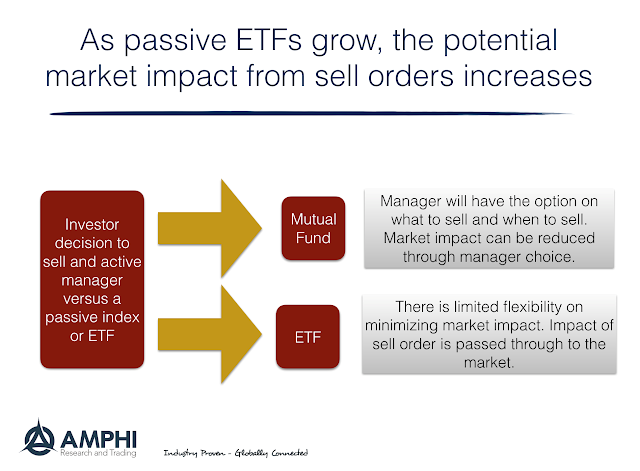 As passive ETFs grow, the potential market impact from sell orders increases

Investor decision to sell and active manager versus a passive index or ETF

Mutual Fund

Manager will have the option on what to sell and when to sell. Market impact can be reduced through manager choice.

ETF

There is limited flexibility on minimizing market impact. Impact of sell order is passed through to the market.

AMPHI
Research and Trading

Industry Proven - Globally Connected